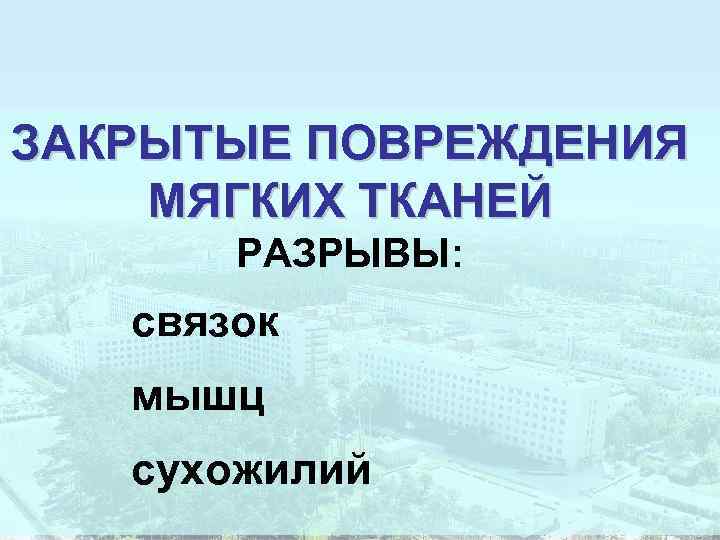 ЗАКРЫТЫЕ ПОВРЕЖДЕНИЯ МЯГКИХ ТКАНЕЙ

РАЗРЫВЫ:

связок

мышц

сухожилий